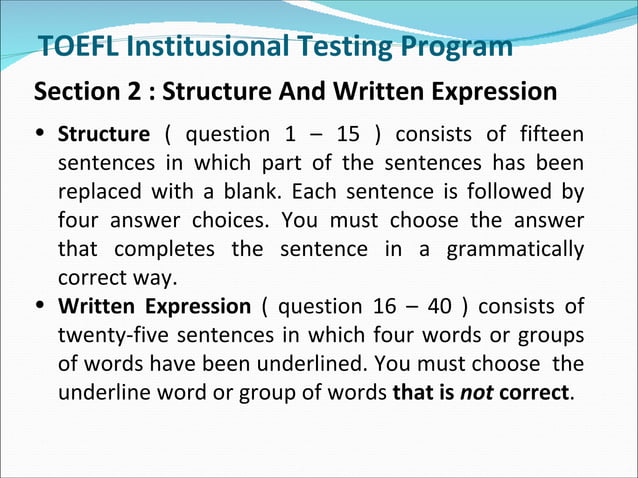 TOEFL Institusional Testing Program

Section 2 : Structure And Written Expression

• Structure ( question 1 – 15 ) consists of fifteen sentences in which part of the sentences has been replaced with a blank. Each sentence is followed by four answer choices. You must choose the answer that completes the sentence in a grammatically correct way.

• Written Expression ( question 16 – 40 ) consists of twenty-five sentences in which four words or groups of words have been underlined. You must choose the underline word or group of words that is not correct.